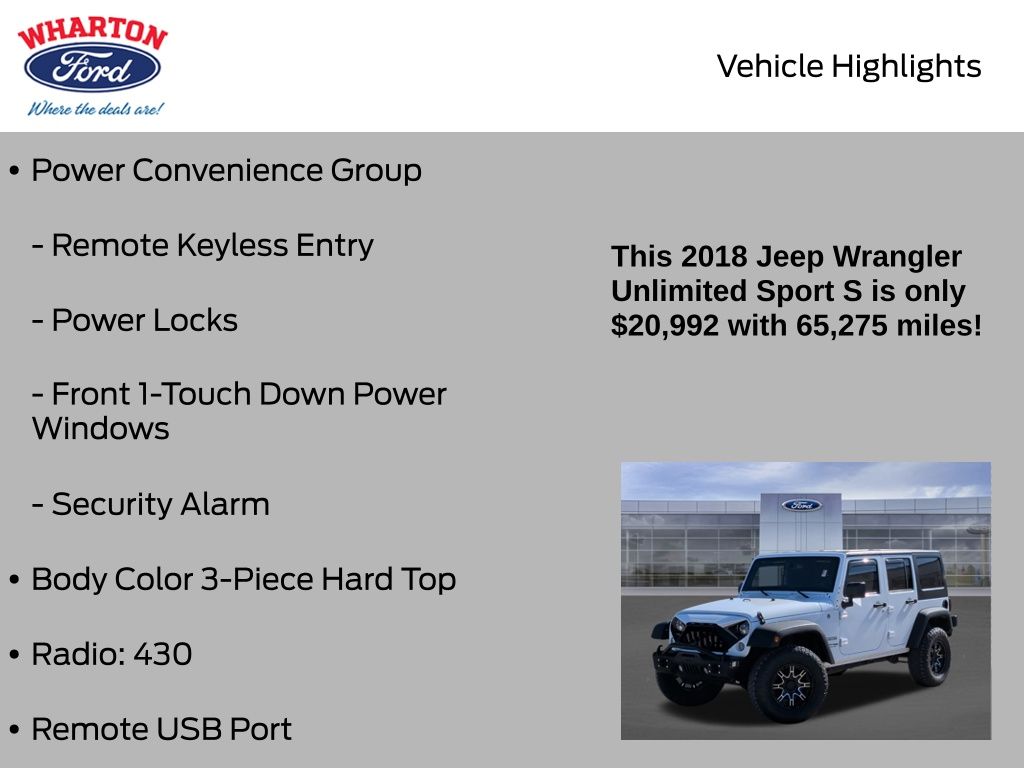 WHARTON
Ford
Where the deals are!

Vehicle Highlights

• Power Convenience Group

- Remote Keyless Entry

- Power Locks

- Front 1-Touch Down Power Windows

- Security Alarm

• Body Color 3-Piece Hard Top

• Radio: 430

• Remote USB Port

This 2018 Jeep Wrangler Unlimited Sport S is only $20,992 with 65,275 miles!

Ford